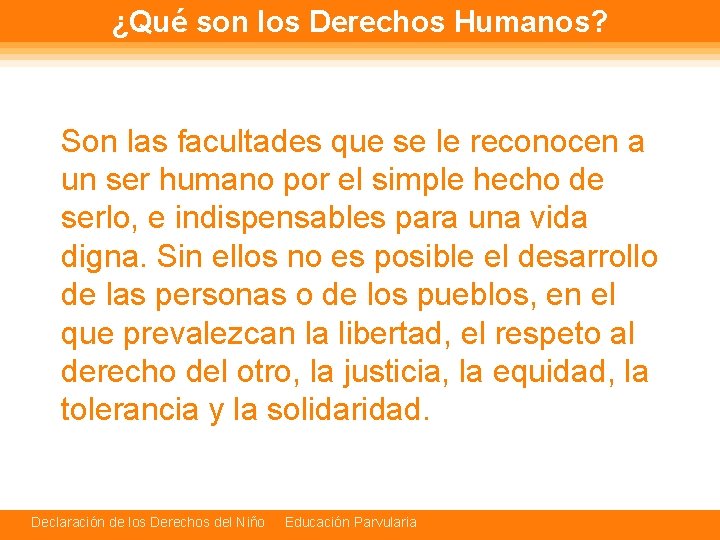 ¿Qué son los Derechos Humanos?

Son las facultades que se le reconocen a un ser humano por el simple hecho de serlo, e indispensables para una vida digna. Sin ellos no es posible el desarrollo de las personas o de los pueblos, en el que prevalezcan la libertad, el respeto al derecho del otro, la justicia, la equidad, la tolerancia y la solidaridad.

Declaración de los Derechos del Niño Educación Parvularia